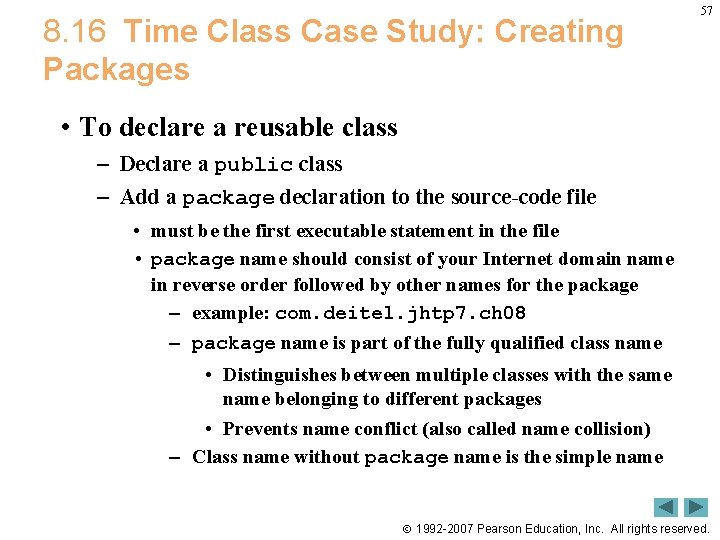 57

8.16 Time Class Case Study: Creating Packages

• To declare a reusable class

– Declare a public class

– Add a package declaration to the source-code file

• must be the first executable statement in the file

• package name should consist of your Internet domain name in reverse order followed by other names for the package

– example: com.deitel.jhtp7.ch08

– package name is part of the fully qualified class name

• Distinguishes between multiple classes with the same name belonging to different packages

• Prevents name conflict (also called name collision)

– Class name without package name is the simple name

© 1992-2007 Pearson Education, Inc. All rights reserved.